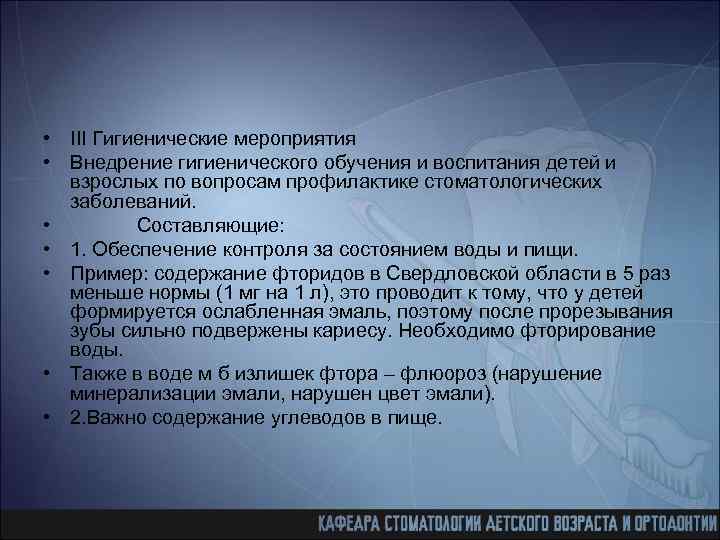 • III Гигиенические мероприятия
• Внедрение гигиенического обучения и воспитания детей и взрослых по вопросам профилактике стоматологических заболеваний.
• Составляющие:
• 1. Обеспечение контроля за состоянием воды и пищи.
• Пример: содержание фторидов в Свердловской области в 5 раз меньше нормы (1 мг на 1 л), это проводит к тому, что у детей формируется ослабленная эмаль, поэтому после прорезывания зубы сильно подвержены кариесу. Необходимо фторирование воды.
• Также в воде м б излишек фтора – флюороз (нарушение минерализации эмали, нарушен цвет эмали).
• 2.Важно содержание углеводов в пище.

КАФЕДРА СТОМАТОЛОГИИ ДЕТСКОГО ВОЗРАСТА И ОРТОДОНТИИ